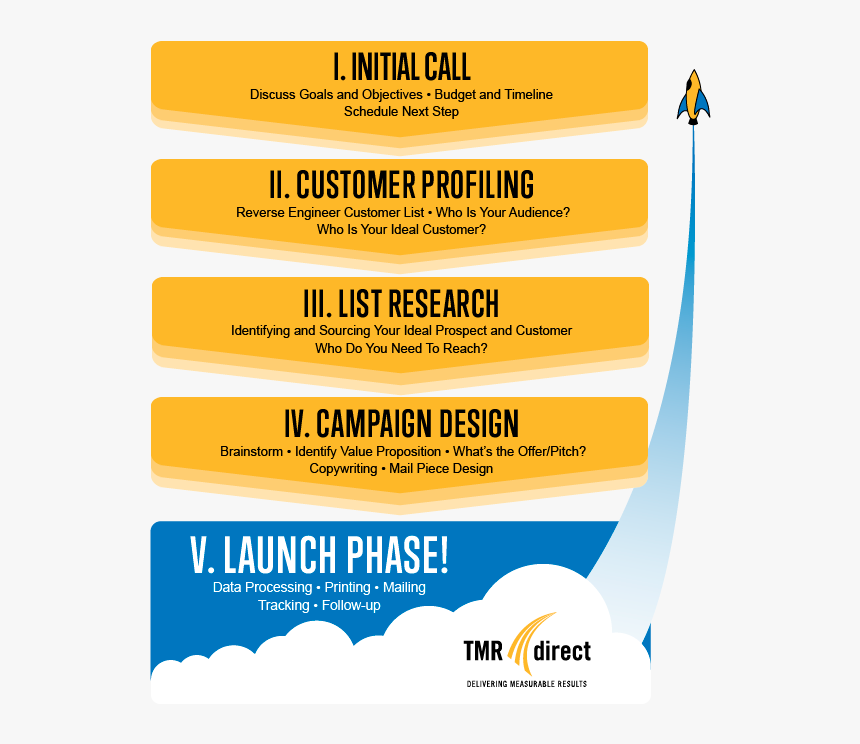 I. INITIAL CALL
Discuss Goals and Objectives • Budget and Timeline
Schedule Next Step

II. CUSTOMER PROFILING
Reverse Engineer Customer List • Who Is Your Audience?
Who Is Your Ideal Customer?

III. LIST RESEARCH
Identifying and Sourcing Your Ideal Prospect and Customer
Who Do You Need To Reach?

IV. CAMPAIGN DESIGN
Brainstorm • Identify Value Proposition • What's the Offer/Pitch?
Copywriting • Mail Piece Design

V. LAUNCH PHASE!
Data Processing • Printing • Mailing
Tracking • Follow-up

TMR direct
DELIVERING MEASURABLE RESULTS